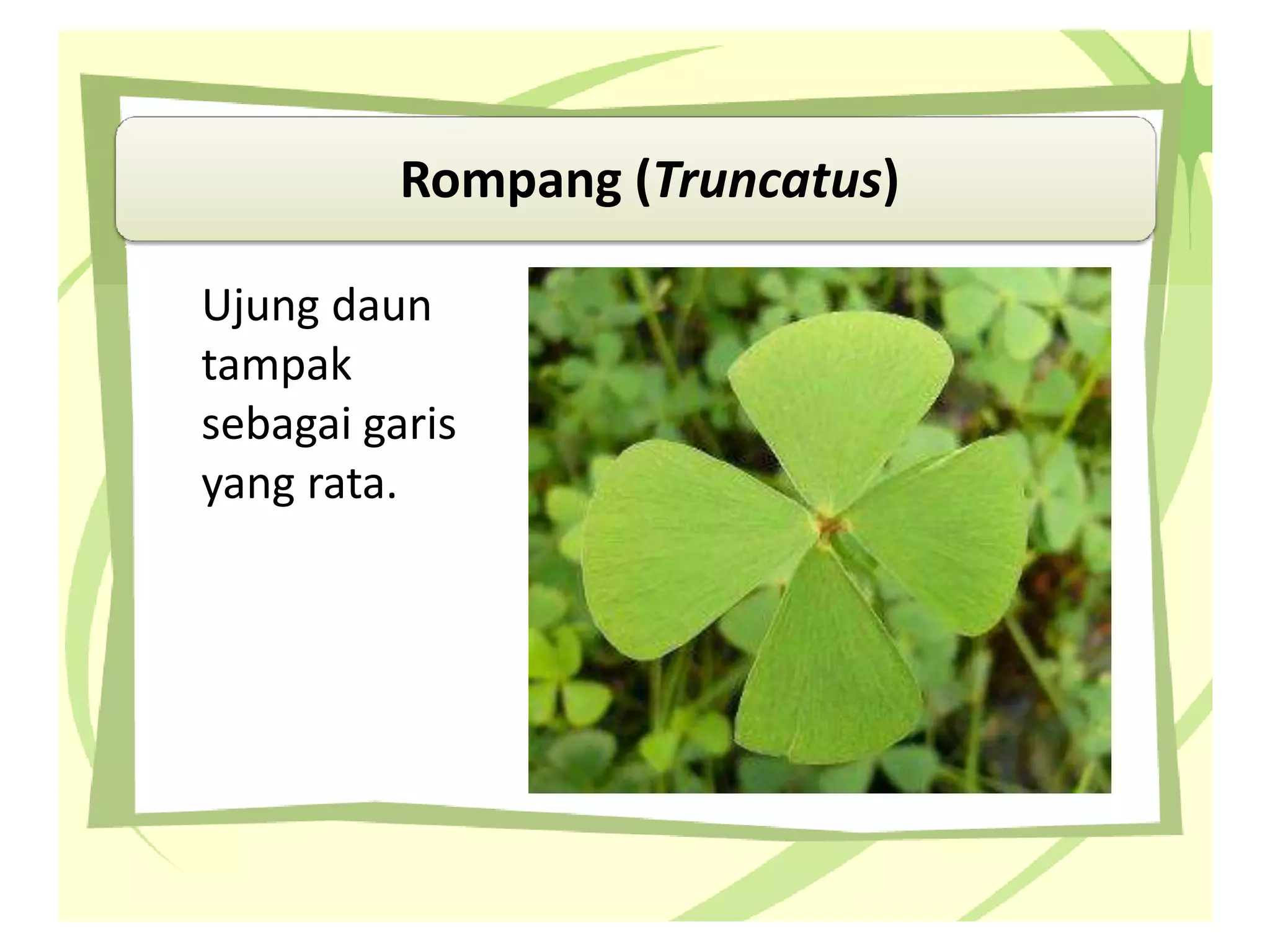 Rompang (Truncatus)

Ujung daun tampak sebagai garis yang rata.